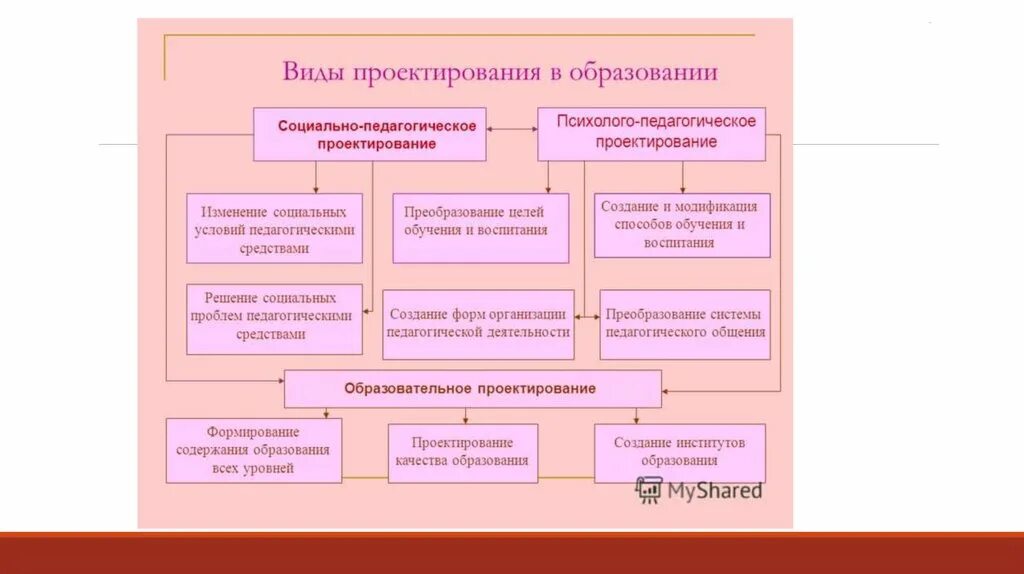 Виды проектирования в образовании

Социально-педагогическое проектирование

Психолого-педагогическое проектирование

Изменение социальных условий педагогическими средствами

Преобразование целей обучения и воспитания

Создание и модификация способов обучения и воспитания

Решение социальных проблем педагогическими средствами

Создание форм организации педагогической деятельности

Преобразование системы педагогического общения

Образовательное проектирование

Формирование содержания образования всех уровней

Проектирование качества образования

Создание институтов образования

MyShared